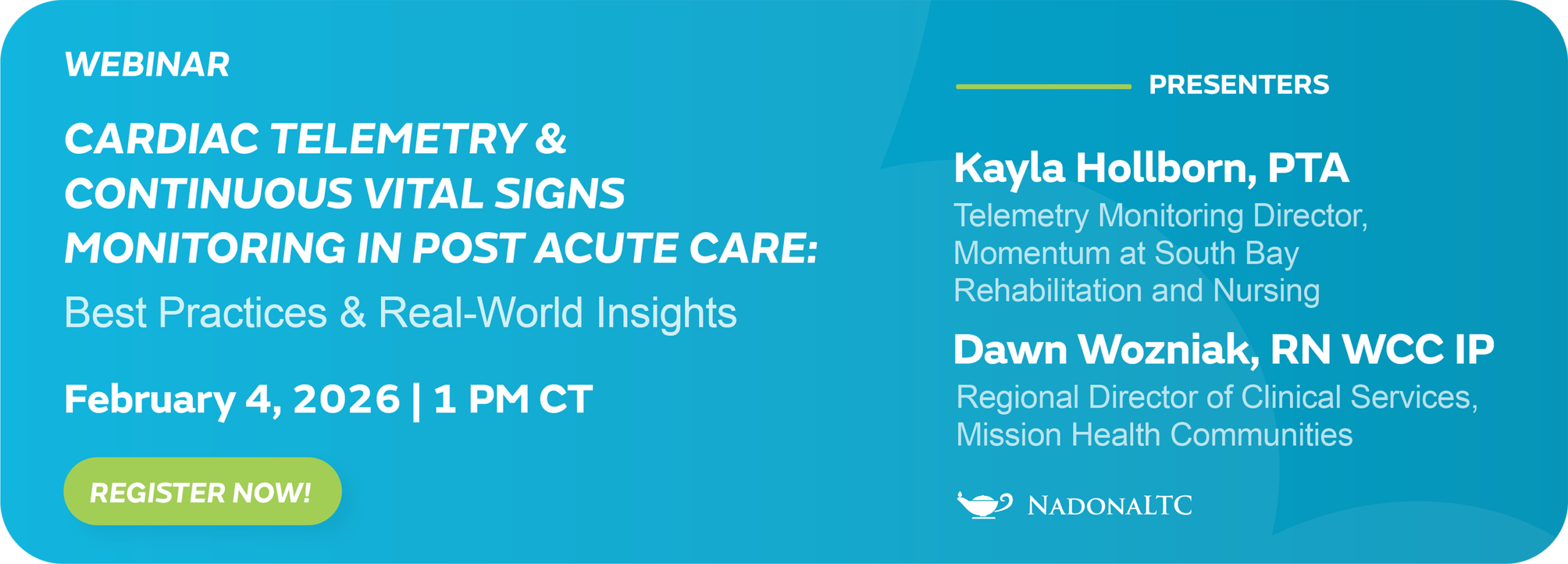 WEBINAR

CARDIAC TELEMETRY & CONTINUOUS VITAL SIGNS MONITORING IN POST ACUTE CARE:

Best Practices & Real-World Insights

February 4, 2026 | 1 PM CT

REGISTER NOW!

PRESENTERS

Kayla Hollborn, PTA

Telemetry Monitoring Director, Momentum at South Bay Rehabilitation and Nursing

Dawn Wozniak, RN WCC IP

Regional Director of Clinical Services, Mission Health Communities

NADONALTC